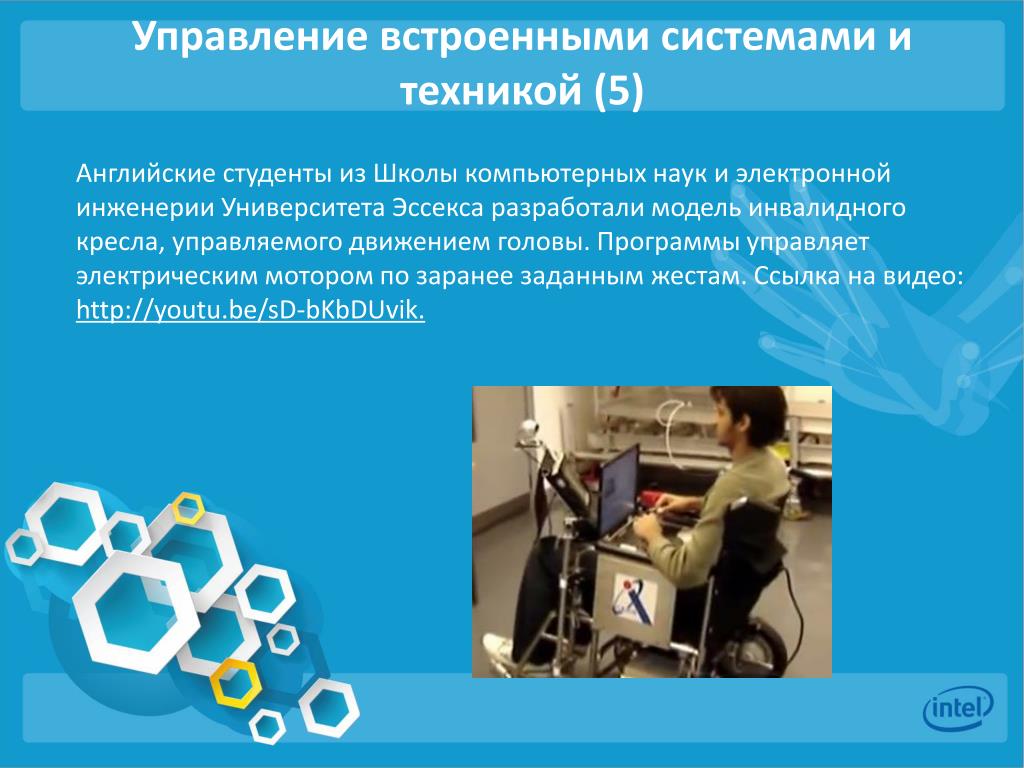 Управление встроенными системами и техникой (5)

Английские студенты из Школы компьютерных наук и электронной инженерии Университета Эссекса разработали модель инвалидного кресла, управляемого движением головы. Программы управляет электрическим мотором по заранее заданным жестам. Ссылка на видео: http://youtu.be/sD-bKbDUvik.

intel